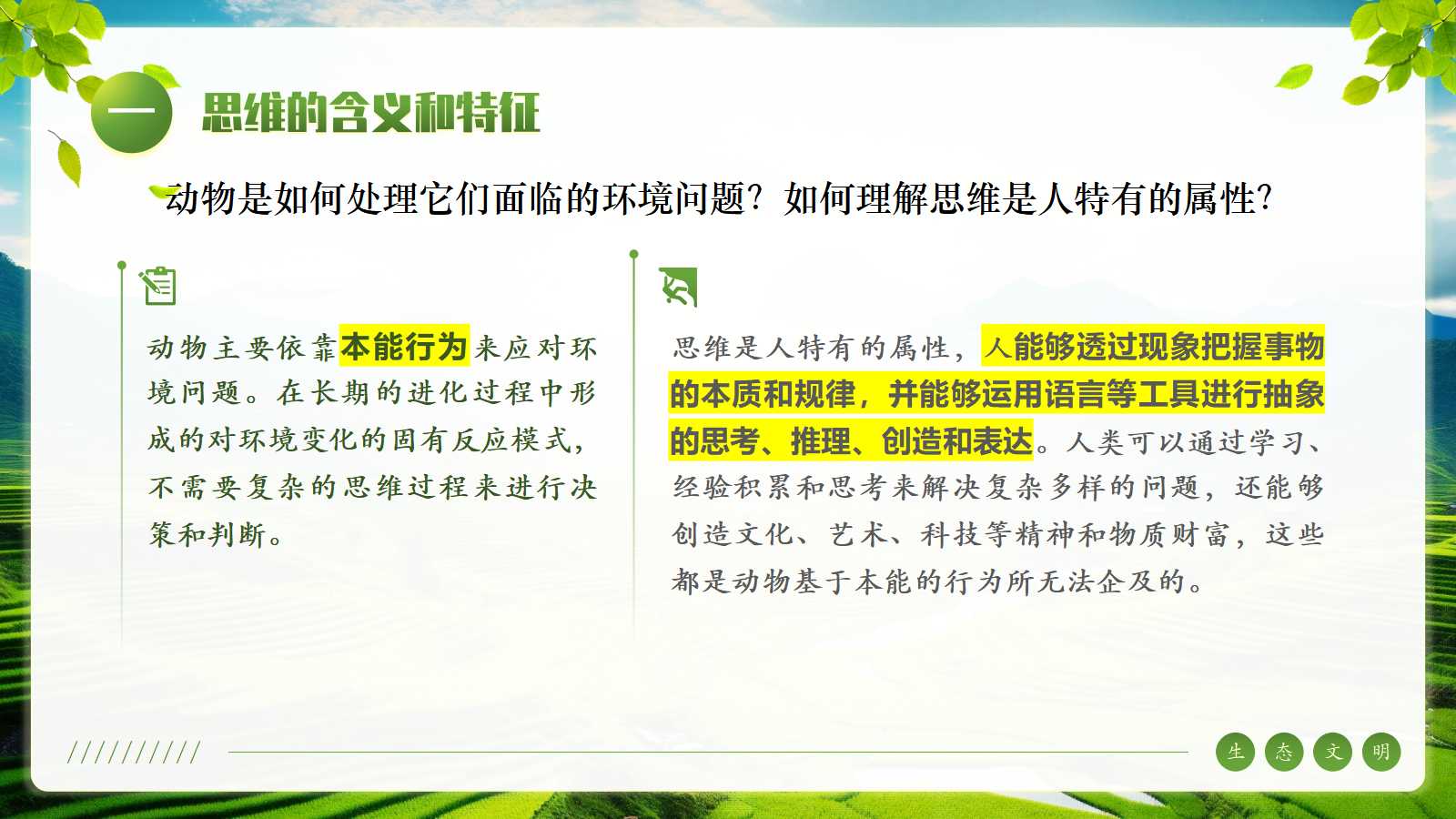 一 思维的含义和特征

动物是如何处理它们面临的环境问题？如何理解思维是人特有的属性？

动物主要依靠本能行为来应对环境问题。在长期的进化过程中形成的对环境变化的固有反应模式，不需要复杂的思维过程来进行决策和判断。

思维是人特有的属性，人能够透过现象把握事物的本质和规律，并能够运用语言等工具进行抽象的思考、推理、创造和表达。人类可以通过学习、经验积累和思考来解决复杂多样的问题，还能够创造文化、艺术、科技等精神和物质财富，这些都是动物基于本能的行为所无法企及的。

//////////

生 态 文 明